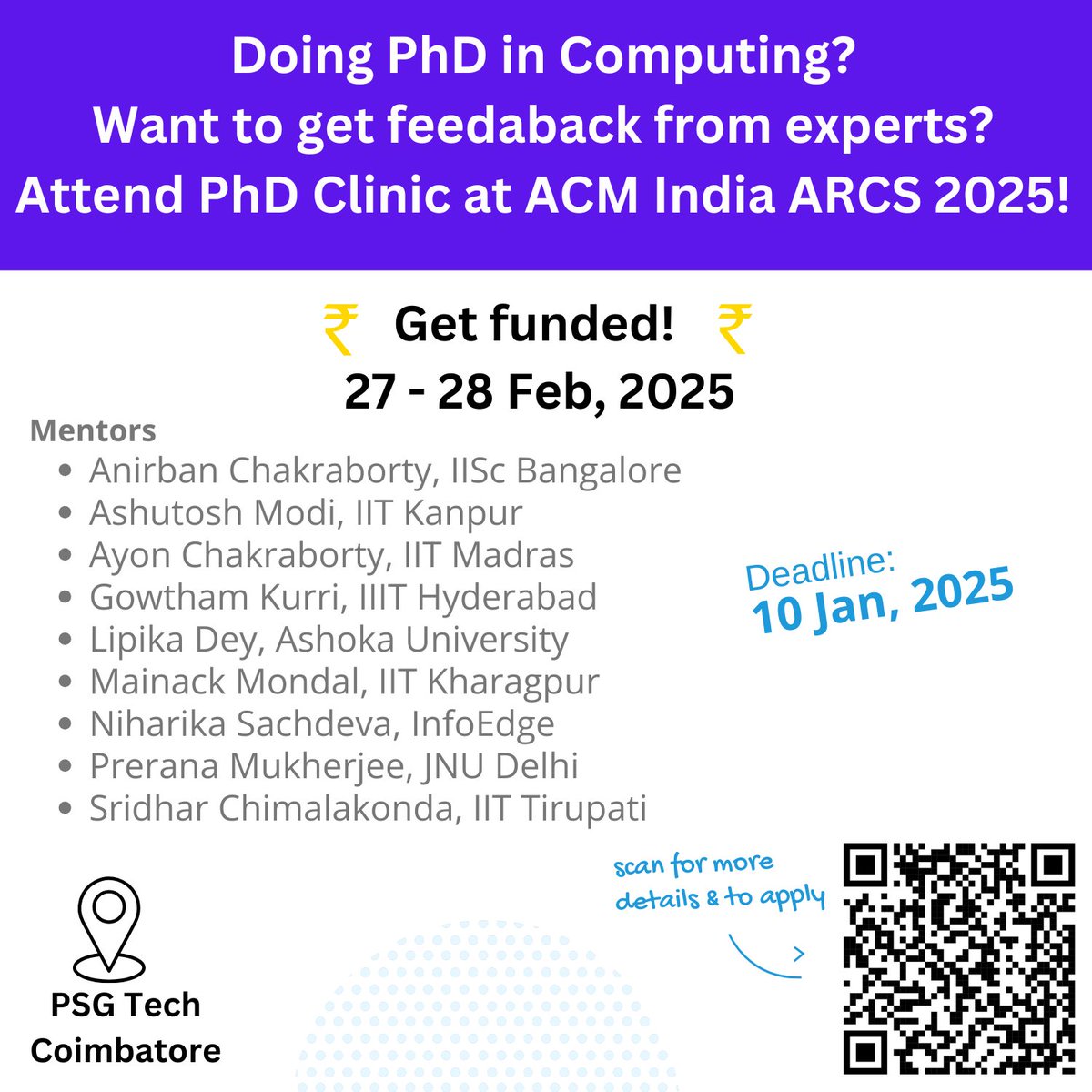 Doing PhD in Computing?
Want to get feedaback from experts?
Attend PhD Clinic at ACM India ARCS 2025!

₹ Get funded! ₹
27 - 28 Feb, 2025

Mentors
- Anirban Chakraborty, IISc Bangalore
- Ashutosh Modi, IIT Kanpur
- Ayon Chakraborty, IIT Madras
- Gowtham Kurri, IIIT Hyderabad
- Lipika Dey, Ashoka University
- Mainack Mondal, IIT Kharagpur
- Niharika Sachdeva, InfoEdge
- Prerana Mukherjee, JNU Delhi
- Sridhar Chimalakonda, IIT Tirupati

Deadline:
10 Jan, 2025

scan for more details & to apply

PSG Tech
Coimbatore